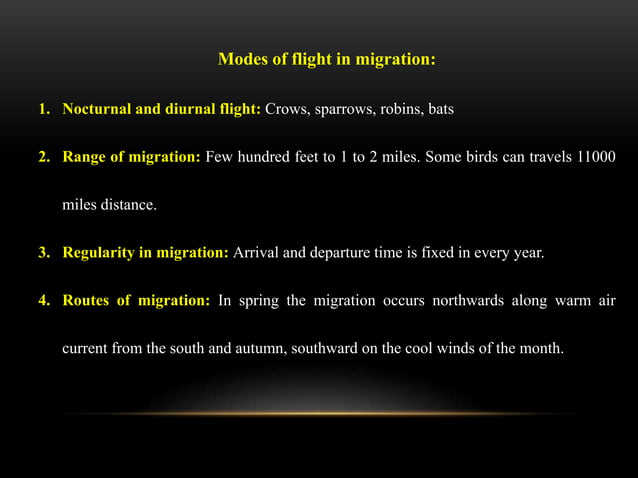 Modes of flight in migration:

1. Nocturnal and diurnal flight: Crows, sparrows, robins, bats

2. Range of migration: Few hundred feet to 1 to 2 miles. Some birds can travels 11000 miles distance.

3. Regularity in migration: Arrival and departure time is fixed in every year.

4. Routes of migration: In spring the migration occurs northwards along warm air current from the south and autumn, southward on the cool winds of the month.